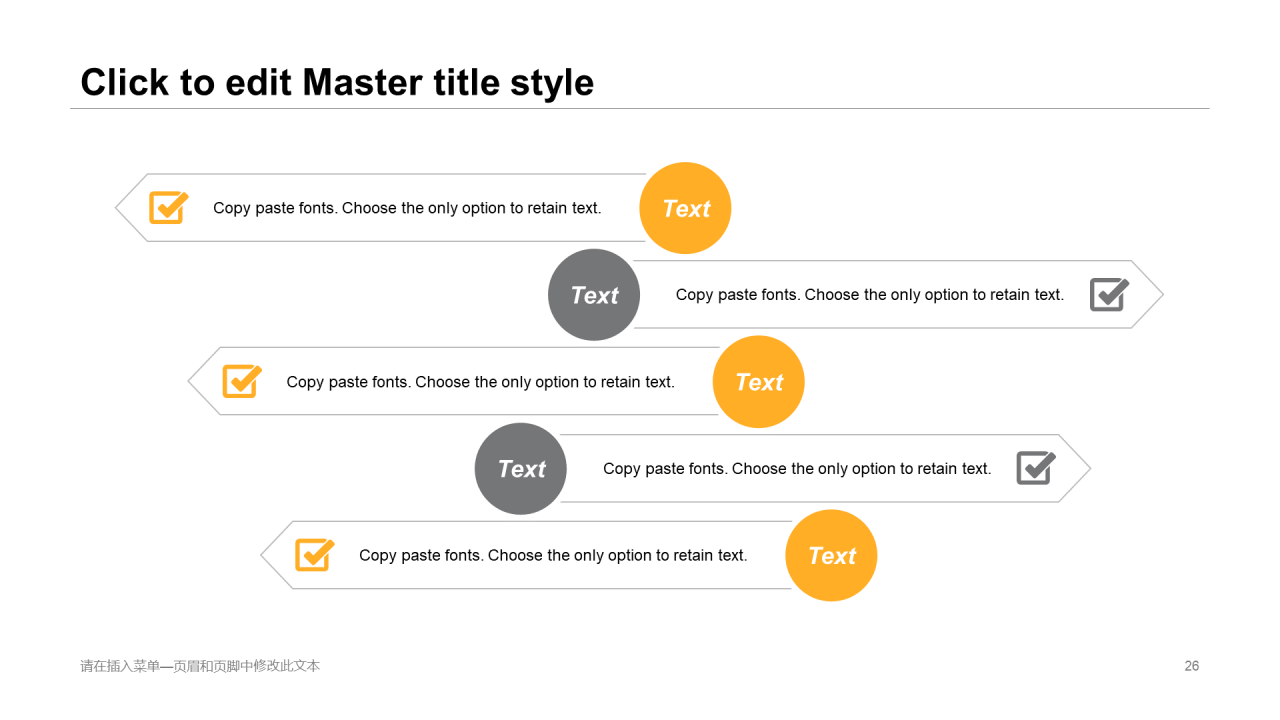 Click to edit Master title style

Copy paste fonts. Choose the only option to retain text.

Text

Text

Copy paste fonts. Choose the only option to retain text.

Copy paste fonts. Choose the only option to retain text.

Text

Text

Copy paste fonts. Choose the only option to retain text.

Copy paste fonts. Choose the only option to retain text.

Text

请在插入菜单—页眉和页脚中修改此文本

26